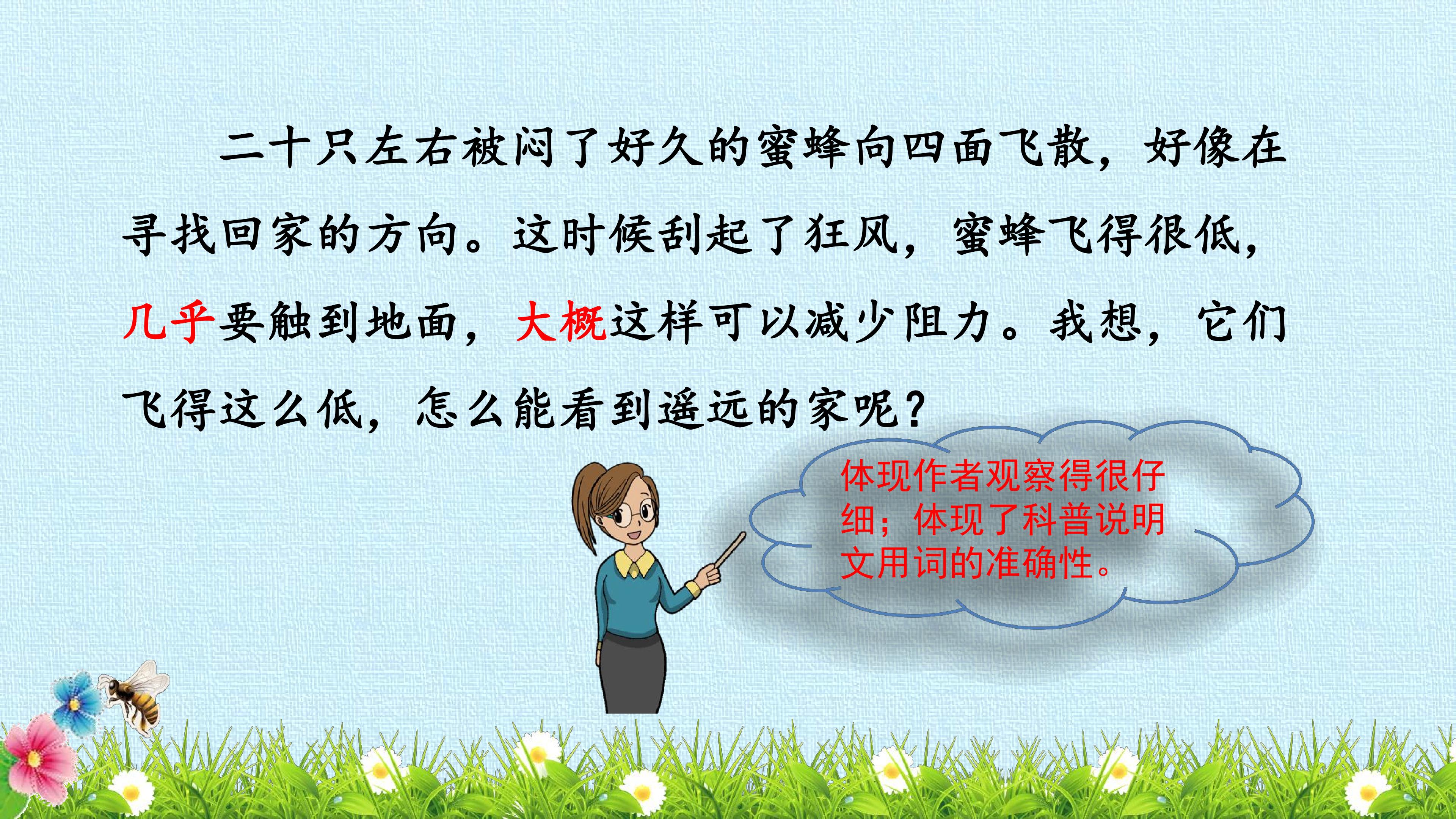 二十只左右被闷了好久的蜜蜂向四面飞散，好像在寻找回家的方向。这时候刮起了狂风，蜜蜂飞得很低，几乎要触到地面，大概这样可以减少阻力。我想，它们飞得这么低，怎么能看到遥远的家呢？

体现作者观察得很仔细；体现了科普说明文用词的准确性。